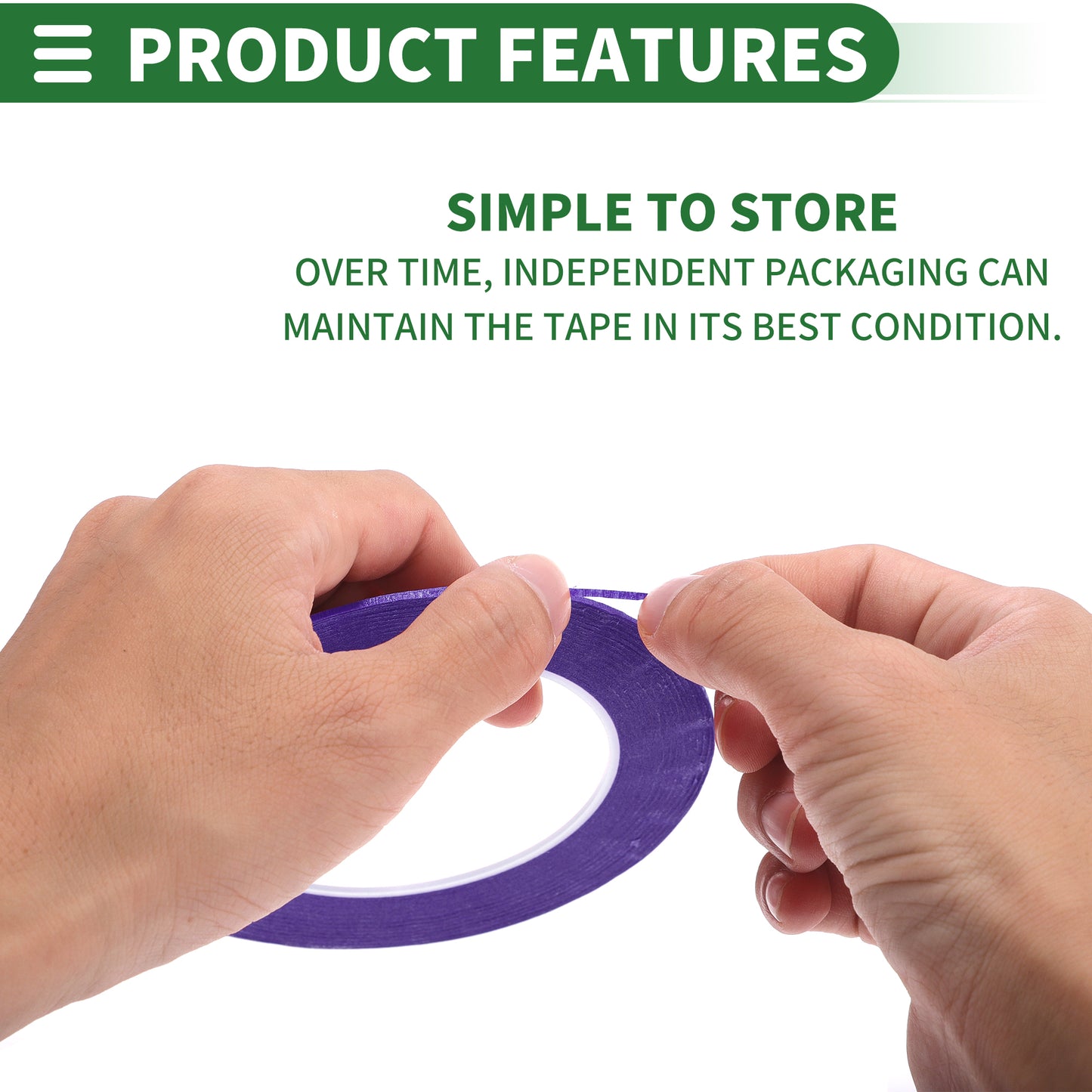 PRODUCT FEATURES

SIMPLE TO STORE

OVER TIME, INDEPENDENT PACKAGING CAN MAINTAIN THE TAPE IN ITS BEST CONDITION.